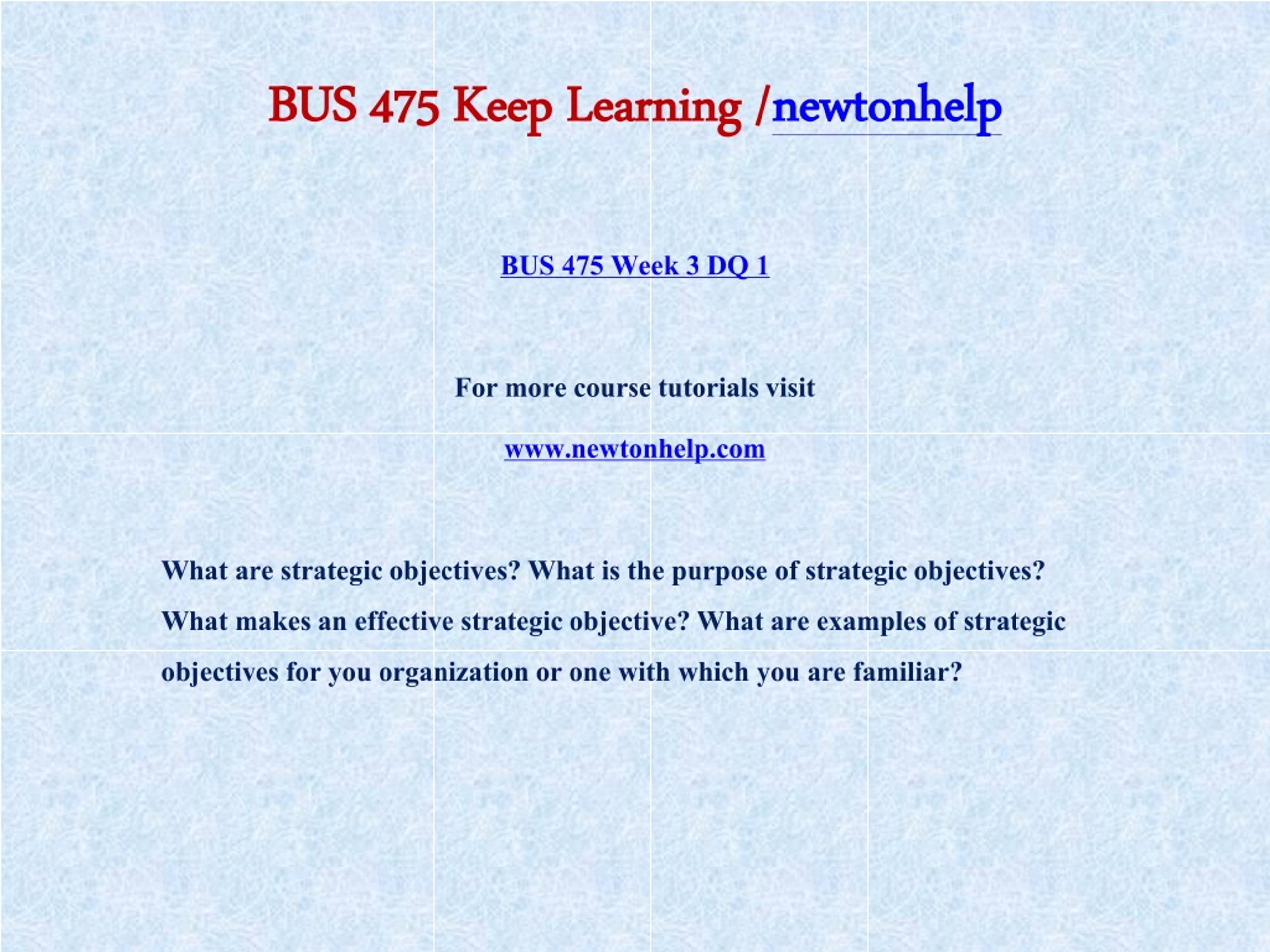 BUS 475 Keep Learning /newtonhelp

BUS 475 Week 3 DQ 1

For more course tutorials visit

www.newtonhelp.com

What are strategic objectives? What is the purpose of strategic objectives? What makes an effective strategic objective? What are examples of strategic objectives for you organization or one with which you are familiar?